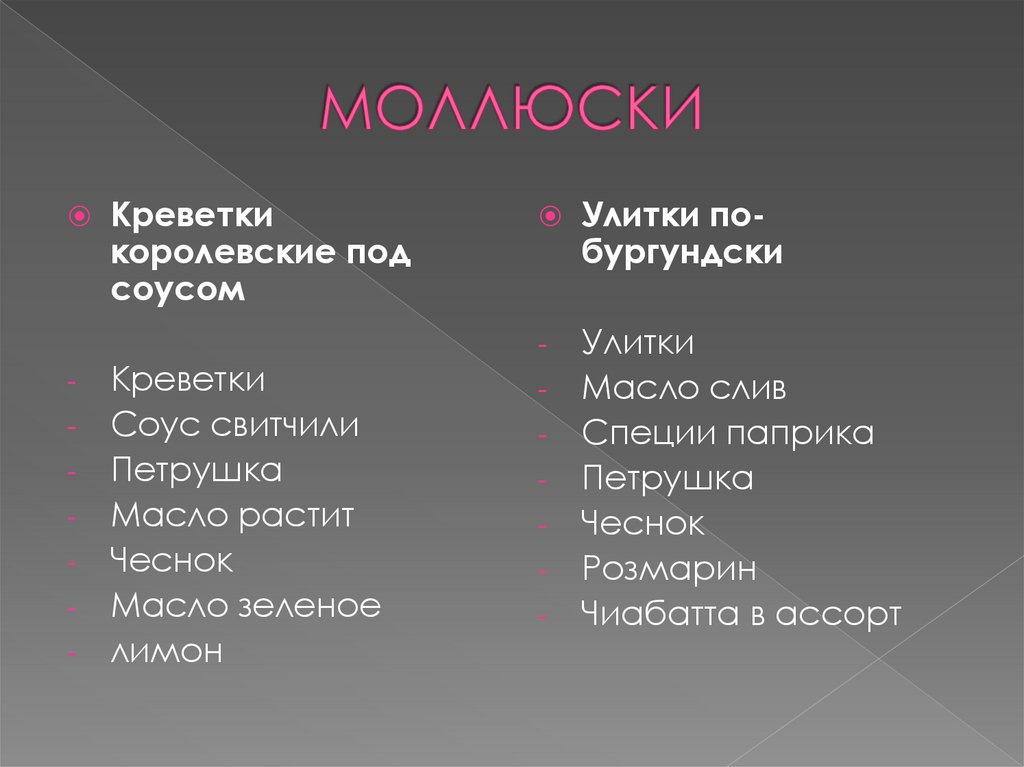 МОЛЛЮСКИ

Креветки королевские под соусом

- Креветки
- Соус свитчили
- Петрушка
- Масло растит
- Чеснок
- Масло зеленое
- лимон

Улитки по-бургундски

- Улитки
- Масло слив
- Специи паприка
- Петрушка
- Чеснок
- Розмарин
- Чиабатта в ассорт